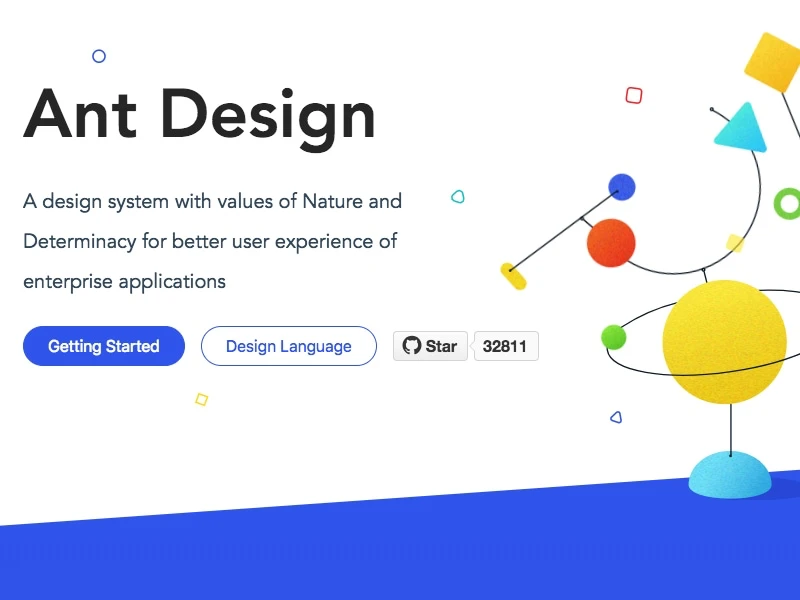 Ant Design

A design system with values of Nature and Determinacy for better user experience of enterprise applications

Getting Started

Design Language

Star

32811